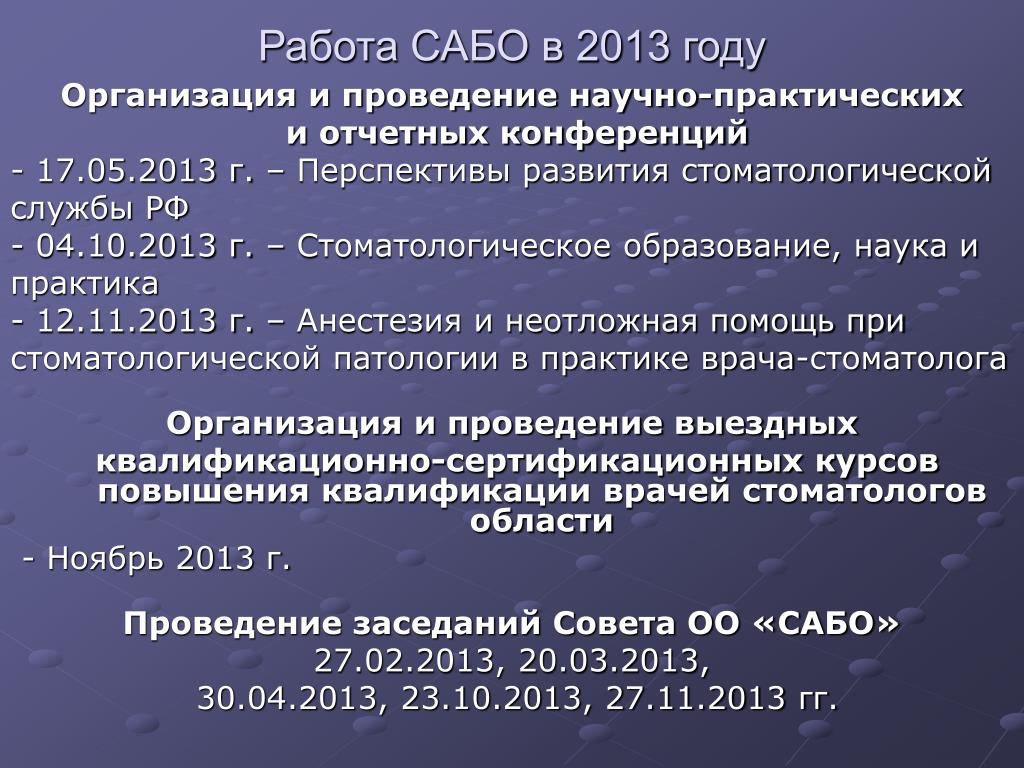 Работа САБО в 2013 году

Организация и проведение научно-практических и отчетных конференций

- 17.05.2013 г. – Перспективы развития стоматологической службы РФ
- 04.10.2013 г. – Стоматологическое образование, наука и практика
- 12.11.2013 г. – Анестезия и неотложная помощь при стоматологической патологии в практике врача-стоматолога

Организация и проведение выездных квалификационно-сертификационных курсов повышения квалификации врачей стоматологов области

- Ноябрь 2013 г.

Проведение заседаний Совета ОО «САБО»
27.02.2013, 20.03.2013,
30.04.2013, 23.10.2013, 27.11.2013 гг.